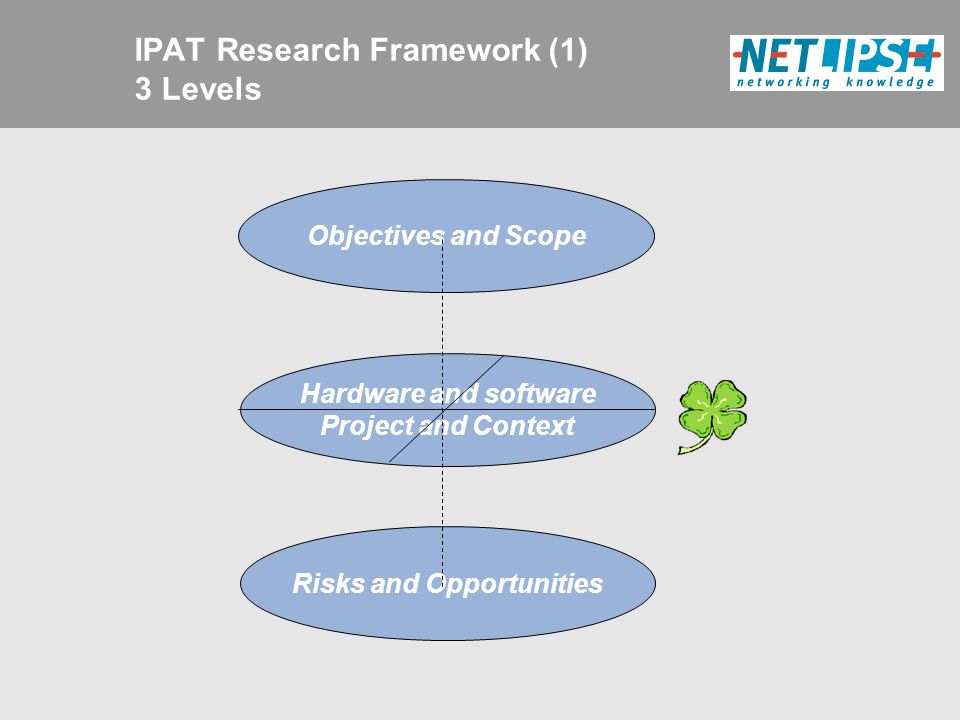 IPAT Research Framework (1)
3 Levels

NETLIPSE
networking knowledge

Objectives and Scope

Hardware and software
Project and Context

Risks and Opportunities